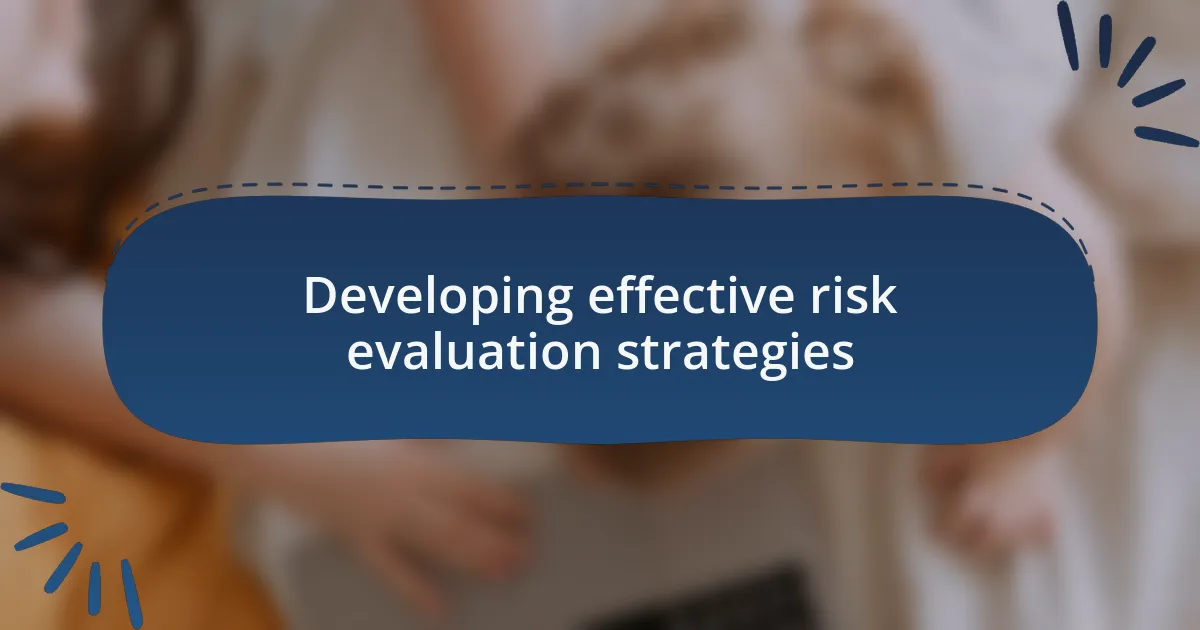 Developing effective risk evaluation strategies